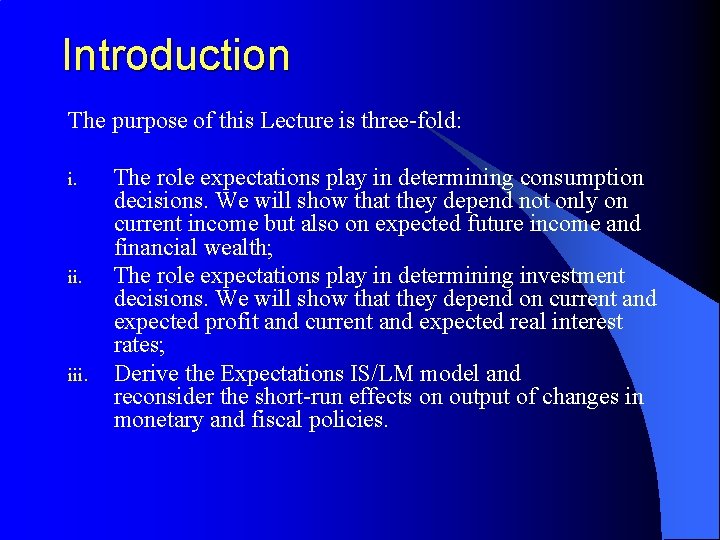 Introduction

The purpose of this Lecture is three-fold:

i. The role expectations play in determining consumption decisions. We will show that they depend not only on current income but also on expected future income and financial wealth;

ii. The role expectations play in determining investment decisions. We will show that they depend on current and expected profit and current and expected real interest rates;

iii. Derive the Expectations IS/LM model and reconsider the short-run effects on output of changes in monetary and fiscal policies.